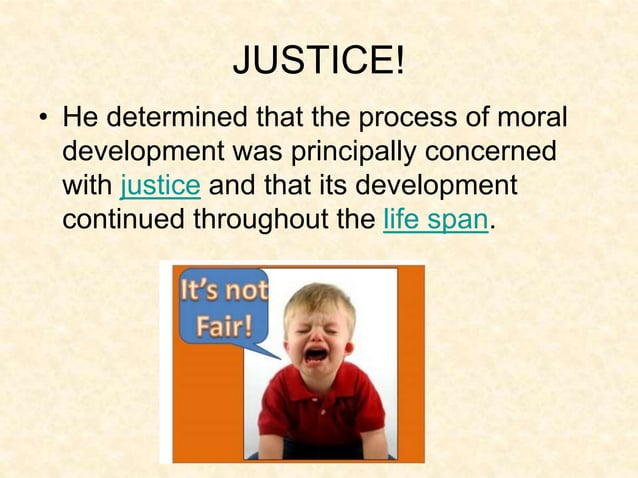 JUSTICE!

• He determined that the process of moral development was principally concerned with justice and that its development continued throughout the life span.

It's not Fair!